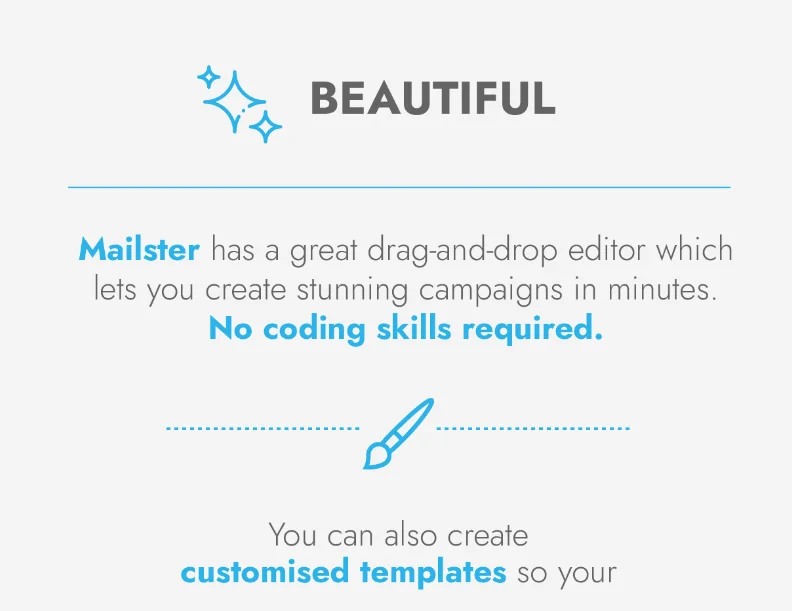 BEAUTIFUL

Mailster has a great drag-and-drop editor which lets you create stunning campaigns in minutes. No coding skills required.

You can also create customised templates so your